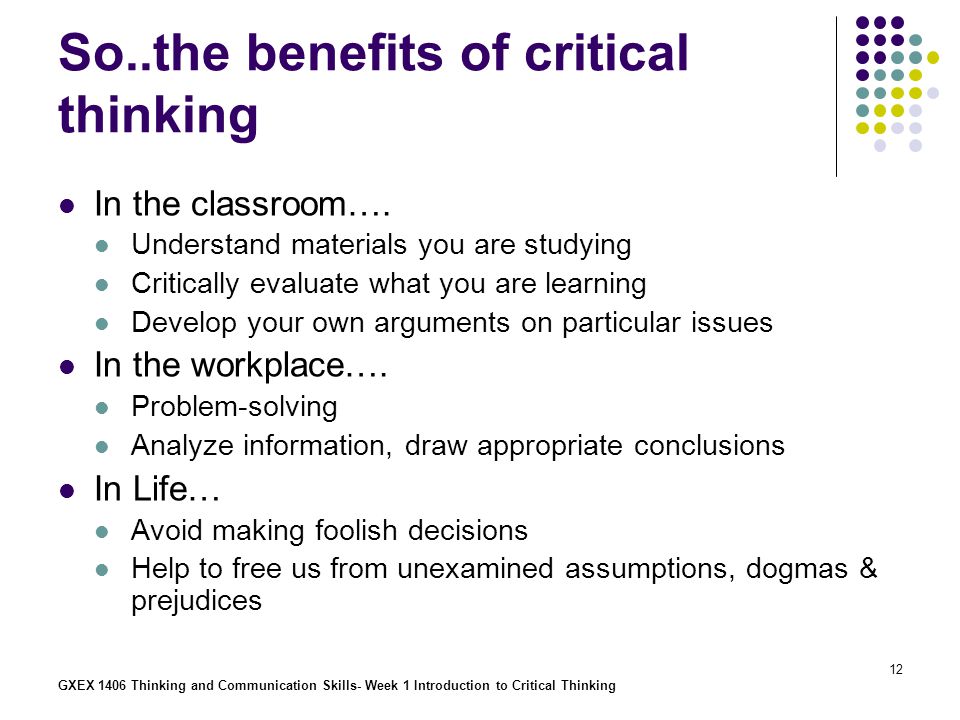 So..the benefits of critical thinking

- In the classroom….
  - Understand materials you are studying
  - Critically evaluate what you are learning
  - Develop your own arguments on particular issues
- In the workplace….
  - Problem-solving
  - Analyze information, draw appropriate conclusions
- In Life…
  - Avoid making foolish decisions
  - Help to free us from unexamined assumptions, dogmas & prejudices

12

GXEX 1406 Thinking and Communication Skills- Week 1 Introduction to Critical Thinking